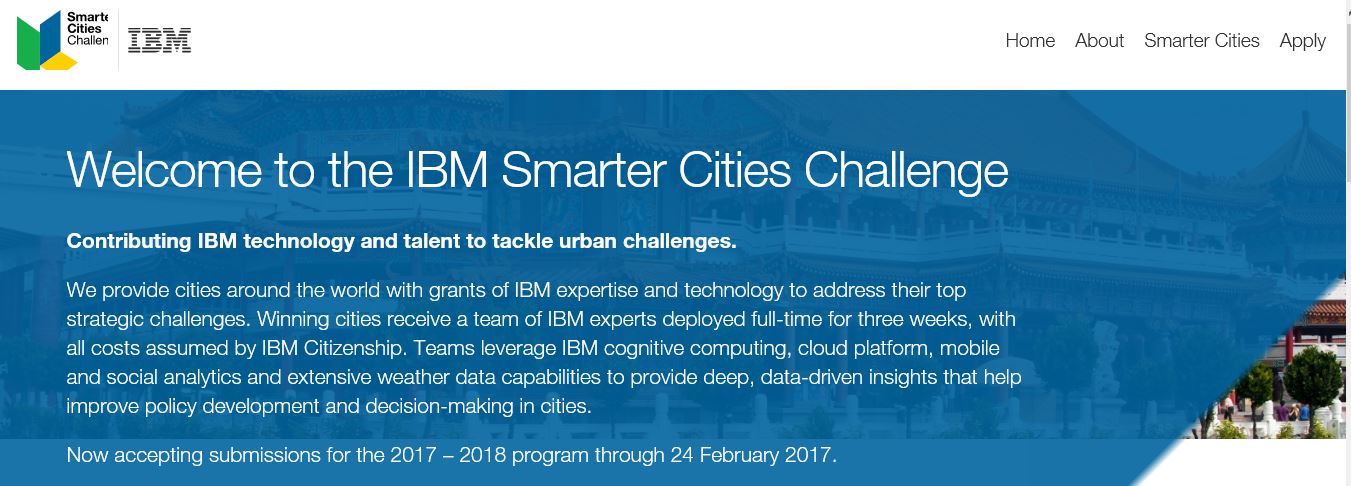 Smarte
Cities
Challen

IBM

Home About Smarter Cities Apply

Welcome to the IBM Smarter Cities Challenge

Contributing IBM technology and talent to tackle urban challenges.

We provide cities around the world with grants of IBM expertise and technology to address their top strategic challenges. Winning cities receive a team of IBM experts deployed full-time for three weeks, with all costs assumed by IBM Citizenship. Teams leverage IBM cognitive computing, cloud platform, mobile and social analytics and extensive weather data capabilities to provide deep, data-driven insights that help improve policy development and decision-making in cities.

Now accepting submissions for the 2017 – 2018 program through 24 February 2017.